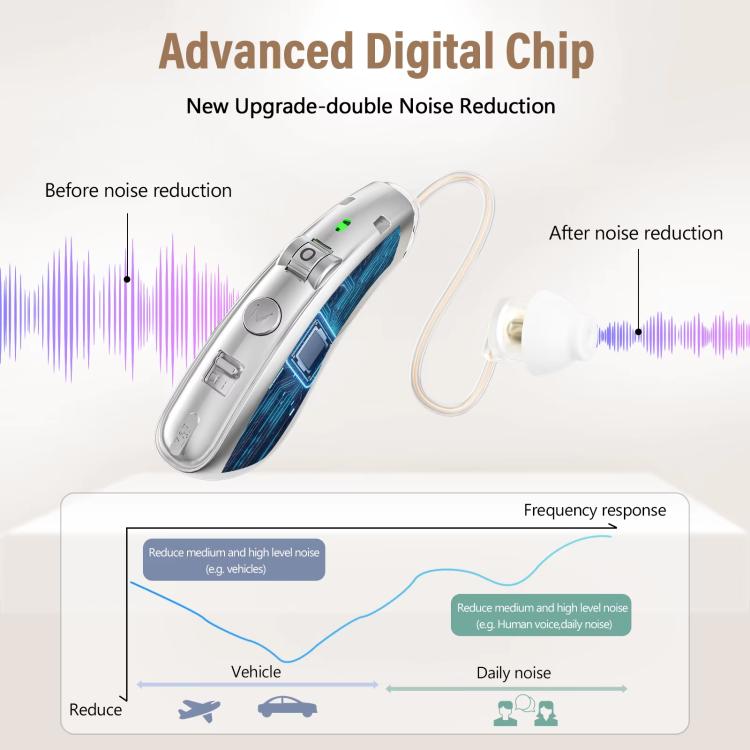 Advanced Digital Chip

New Upgrade-double Noise Reduction

Before noise reduction

After noise reduction

Frequency response

Reduce medium and high level noise (e.g. vehicles)

Reduce medium and high level noise (e.g. Human voice,daily noise)

Vehicle

Daily noise

Reduce